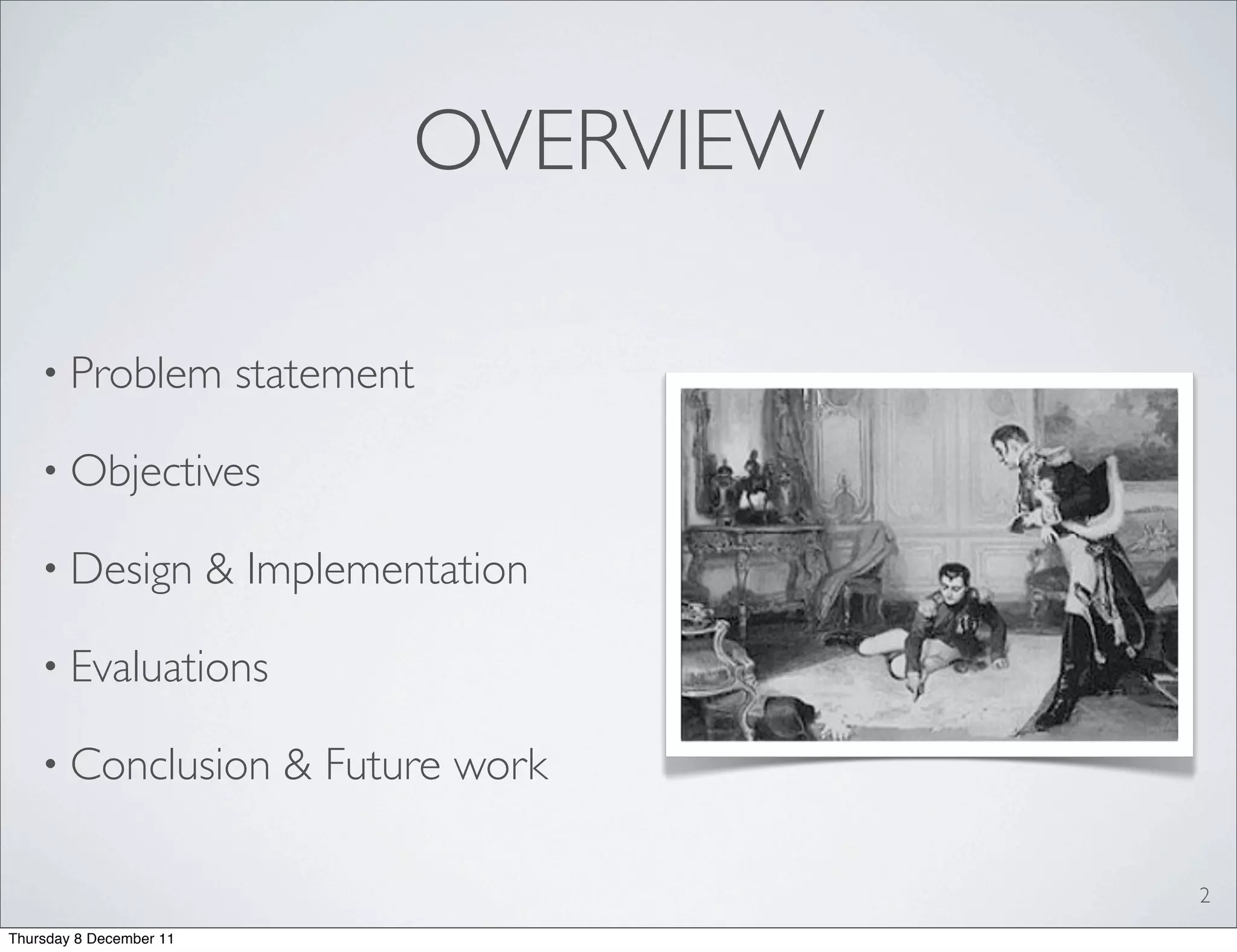 OVERVIEW

• Problem statement

• Objectives

• Design & Implementation

• Evaluations

• Conclusion & Future work

2

Thursday 8 December 11